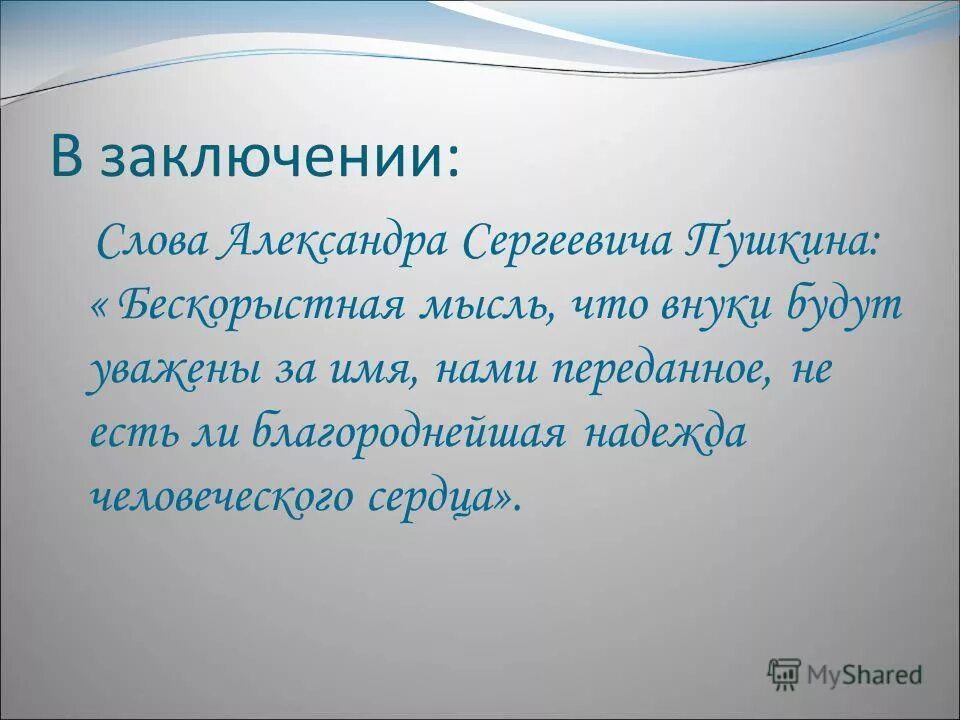 В заключении:

Слова Александра Сергеевича Пушкина: « Бескорыстная мысль, что внуки будут уважены за имя, нами переданное, не есть ли благороднейшая надежда человеческого сердца».

MyShared